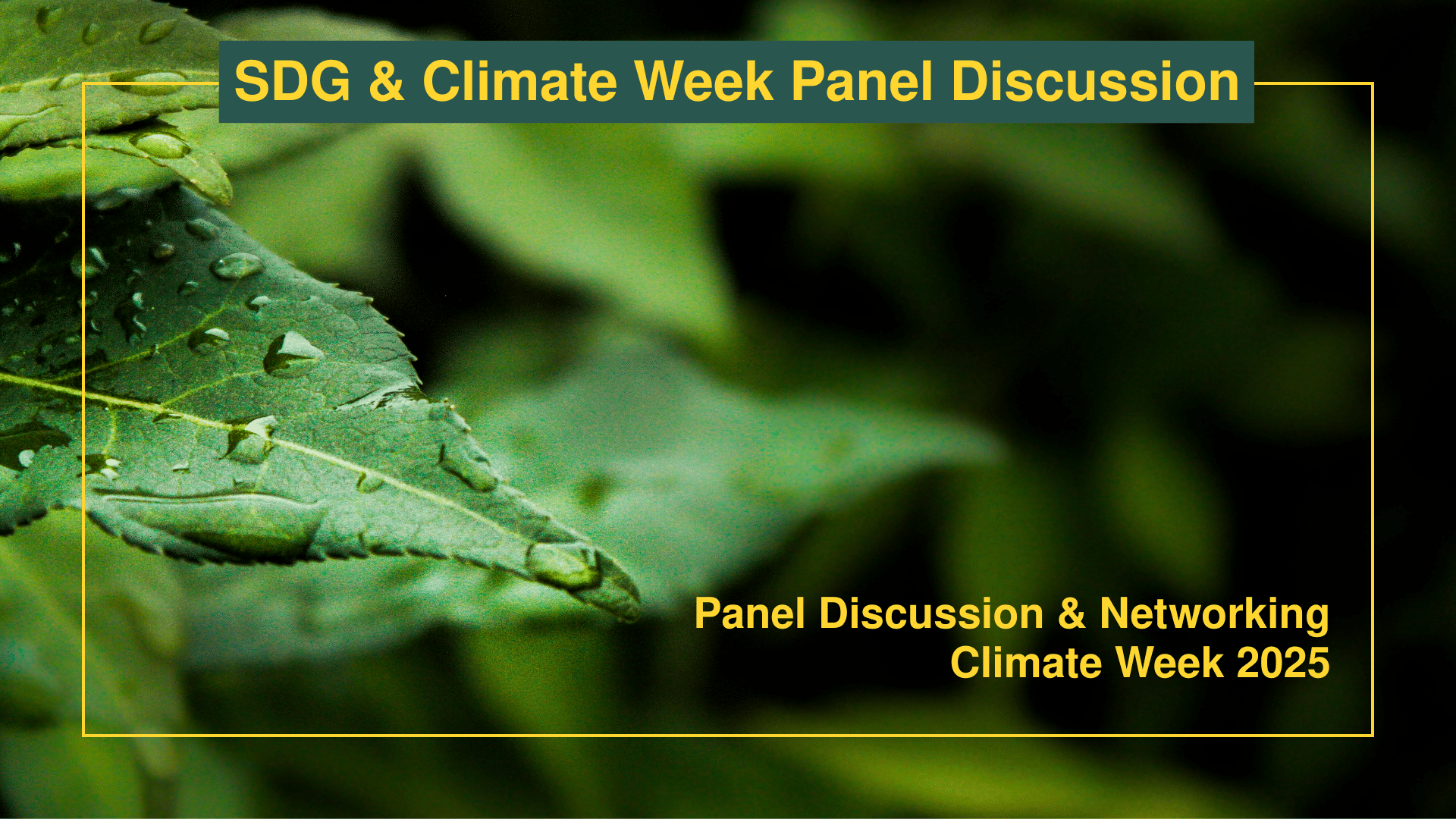 SDG & Climate Week Panel Discussion

Panel Discussion & Networking
Climate Week 2025